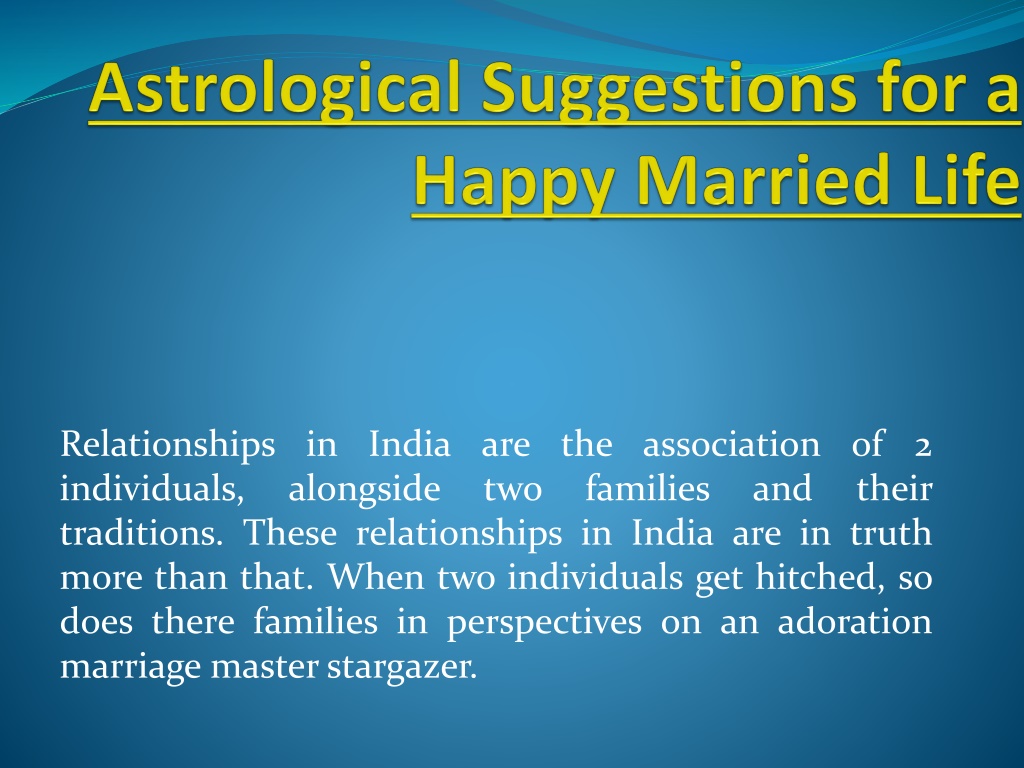 Astrological Suggestions for a Happy Married Life

Relationships in India are the association of 2 individuals, alongside two families and their traditions. These relationships in India are in truth more than that. When two individuals get hitched, so does there families in perspectives on an adoration marriage master stargazer.